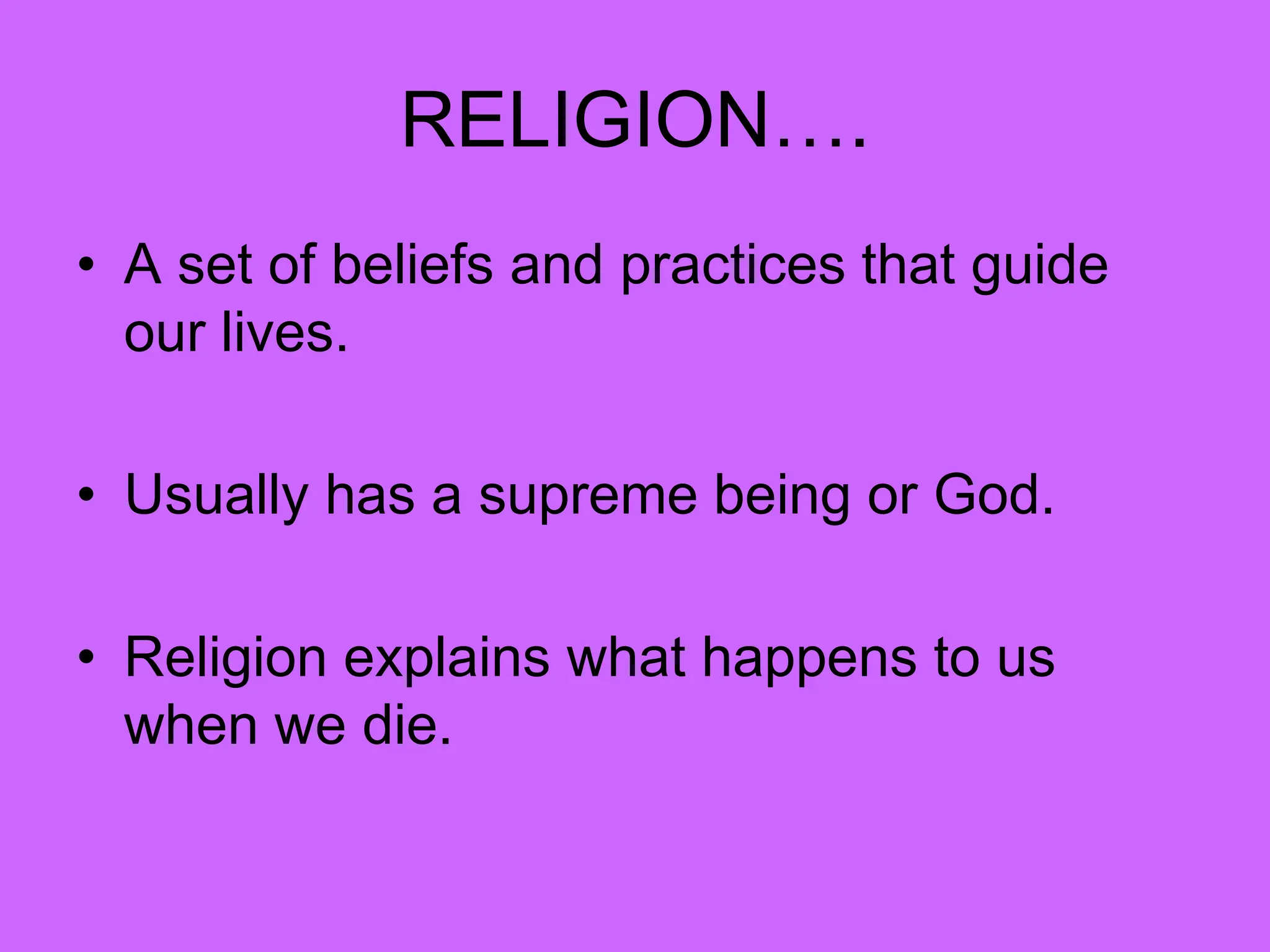 RELIGION….

• A set of beliefs and practices that guide our lives.

• Usually has a supreme being or God.

• Religion explains what happens to us when we die.